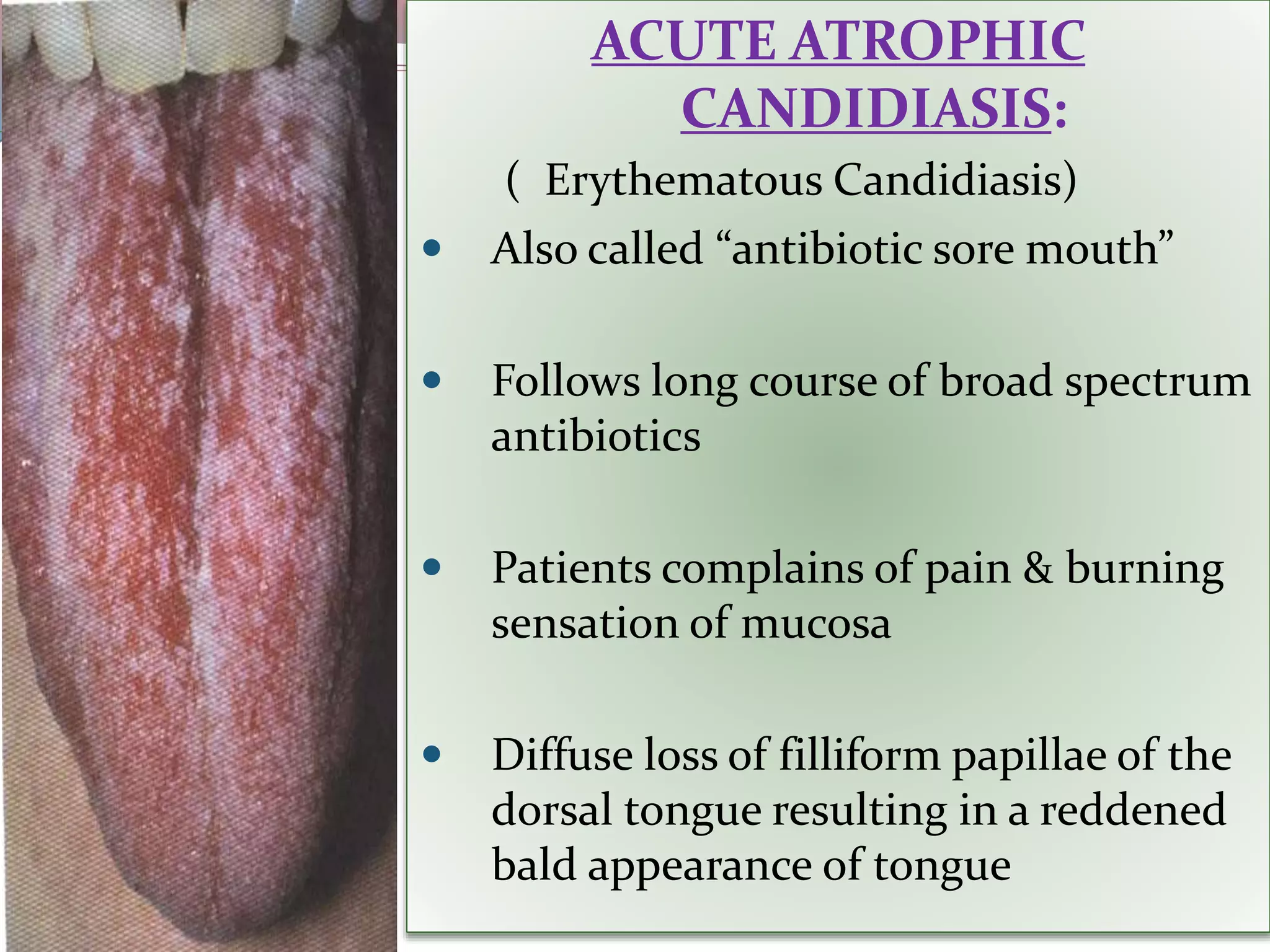 ACUTE ATROPHIC CANDIDIASIS:

( Erythematous Candidiasis)

• Also called “antibiotic sore mouth”

• Follows long course of broad spectrum antibiotics

• Patients complains of pain & burning sensation of mucosa

• Diffuse loss of filliform papillae of the dorsal tongue resulting in a reddened bald appearance of tongue